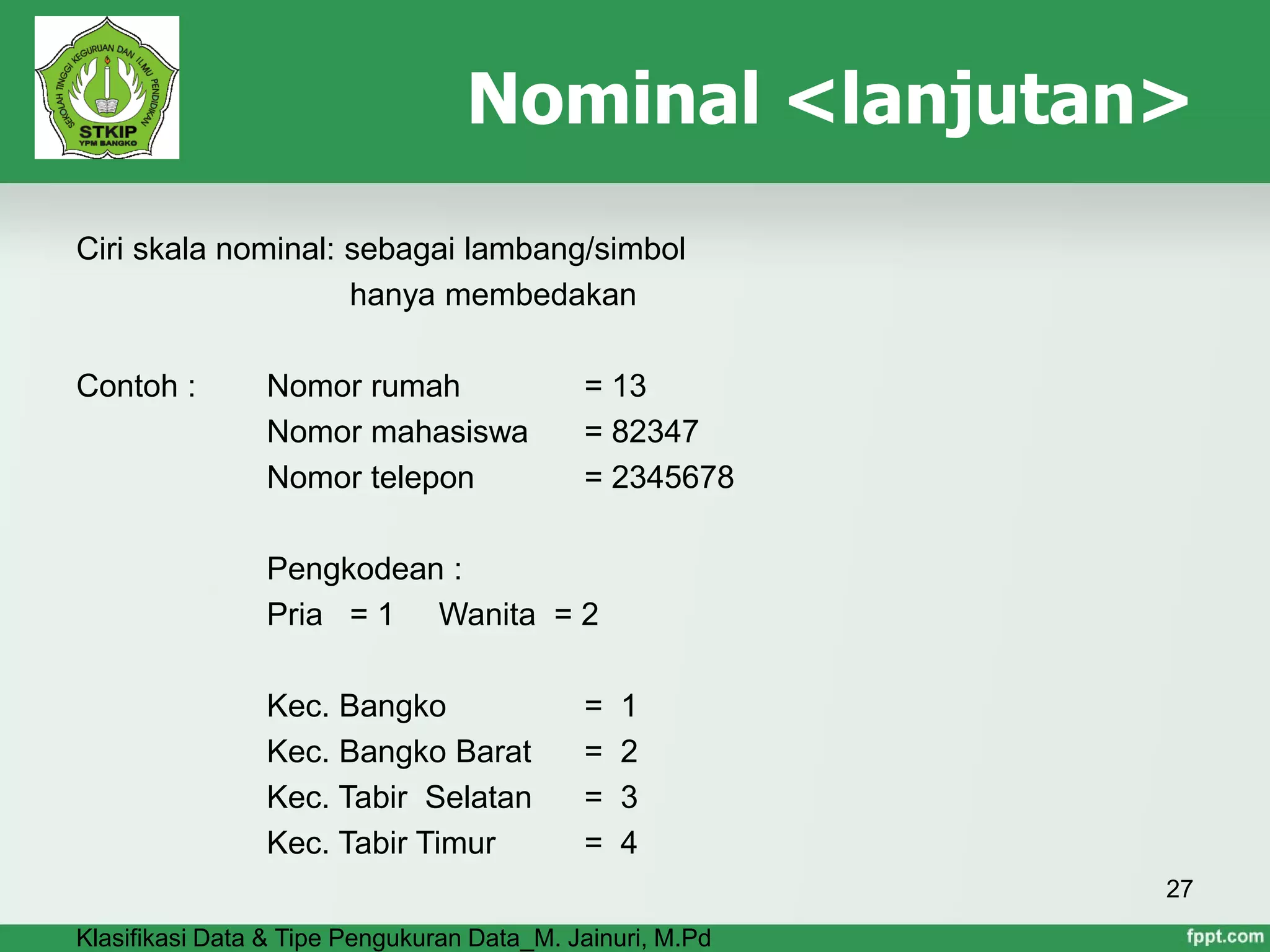 SEKOLAH TINGGI KEGURUAN DAN ILMU PENDIDIKAN
STKIP
YPM BANGKO

Nominal <lanjutan>

Ciri skala nominal: sebagai lambang/simbol hanya membedakan

Contoh : Nomor rumah = 13
Nomor mahasiswa = 82347
Nomor telepon = 2345678

Pengkodean :
Pria = 1 Wanita = 2

Kec. Bangko = 1
Kec. Bangko Barat = 2
Kec. Tabir Selatan = 3
Kec. Tabir Timur = 4

27

Klasifikasi Data & Tipe Pengukuran Data_M. Jainuri, M.Pd

fppt.com